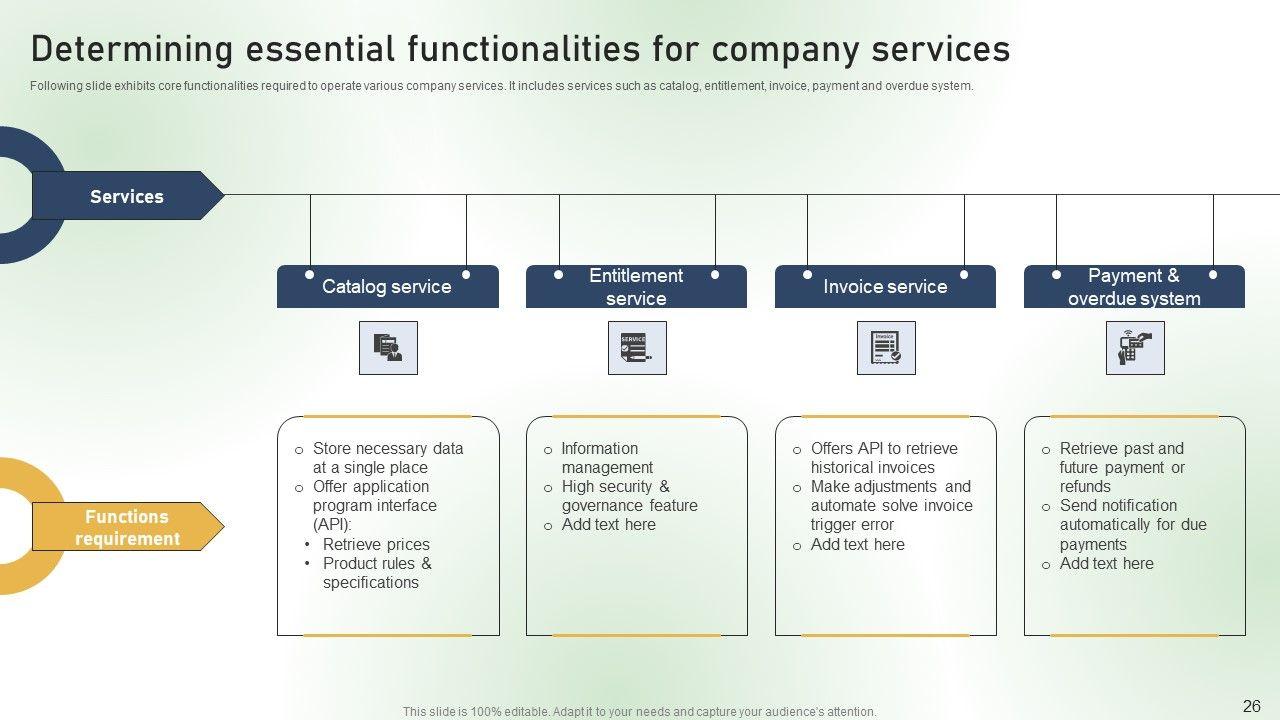 Determining essential functionalities for company services

Following slide exhibits core functionalities required to operate various company services. It includes services such as catalog, entitlement, invoice, payment and overdue system.

Services

Catalog service

Entitlement service

Invoice service

Payment & overdue system

SERVICE

Invoice

Functions requirement

o Store necessary data at a single place
o Offer application program interface (API):
• Retrieve prices
• Product rules & specifications

o Information management
o High security & governance feature
o Add text here

o Offers API to retrieve historical invoices
o Make adjustments and automate solve invoice trigger error
o Add text here

o Retrieve past and future payment or refunds
o Send notification automatically for due payments
o Add text here

This slide is 100% editable. Adapt it to your needs and capture your audience's attention.

26